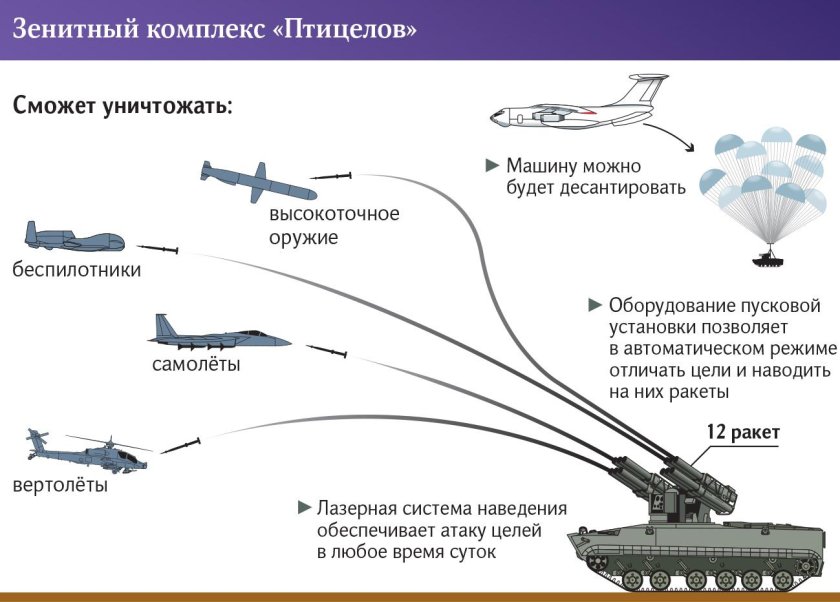 Зенитный комплекс «Птицелов»

Сможет уничтожать:

высокоточное оружие

беспилотники

самолёты

вертолёты

► Машину можно будет десантировать

► Оборудование пусковой установки позволяет в автоматическом режиме отличать цели и наводить на них ракеты

12 ракет

► Лазерная система наведения обеспечивает атаку целей в любое время суток